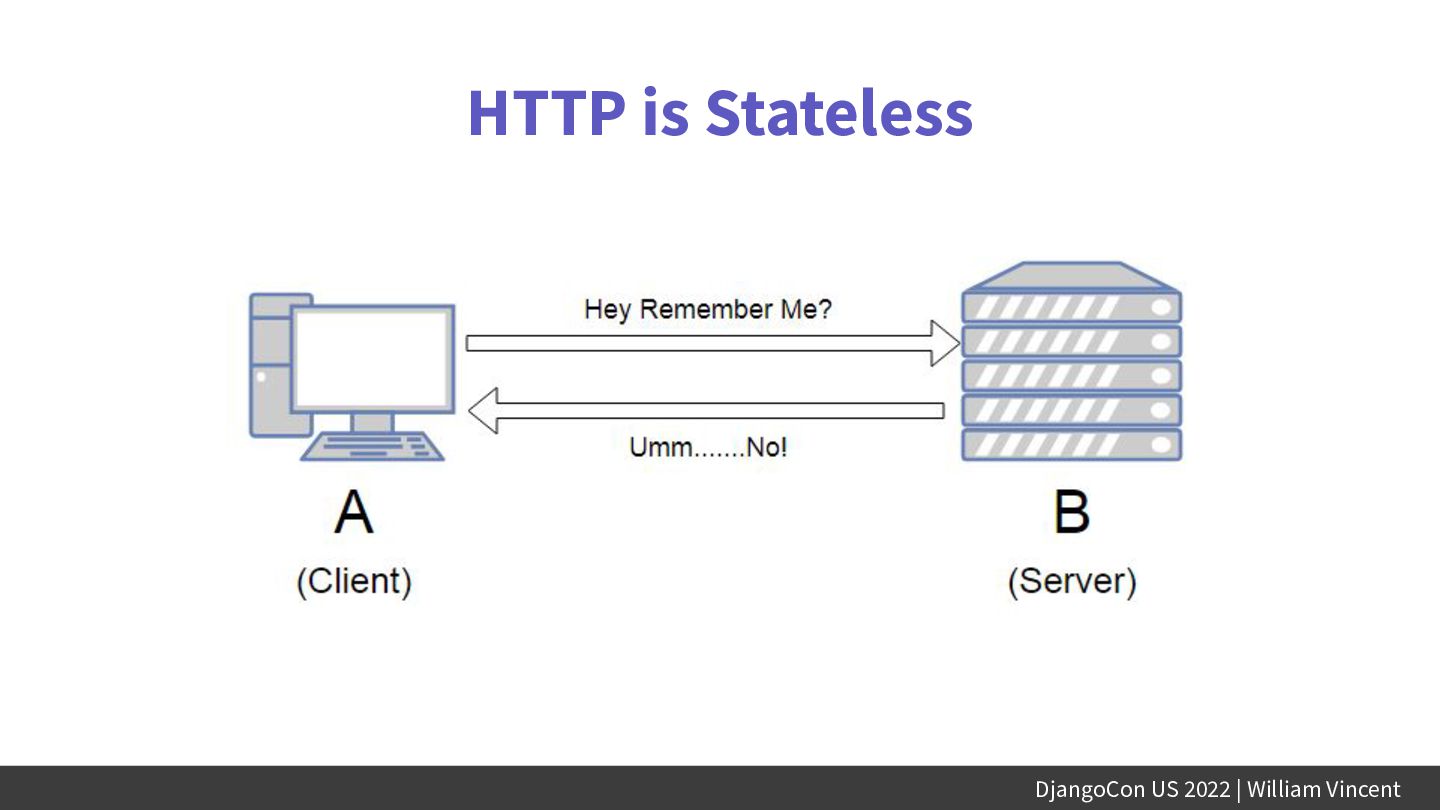 HTTP is Stateless

Hey Remember Me?

Umm.......No!

A

(Client)

B

(Server)

DjangoCon US 2022 | William Vincent